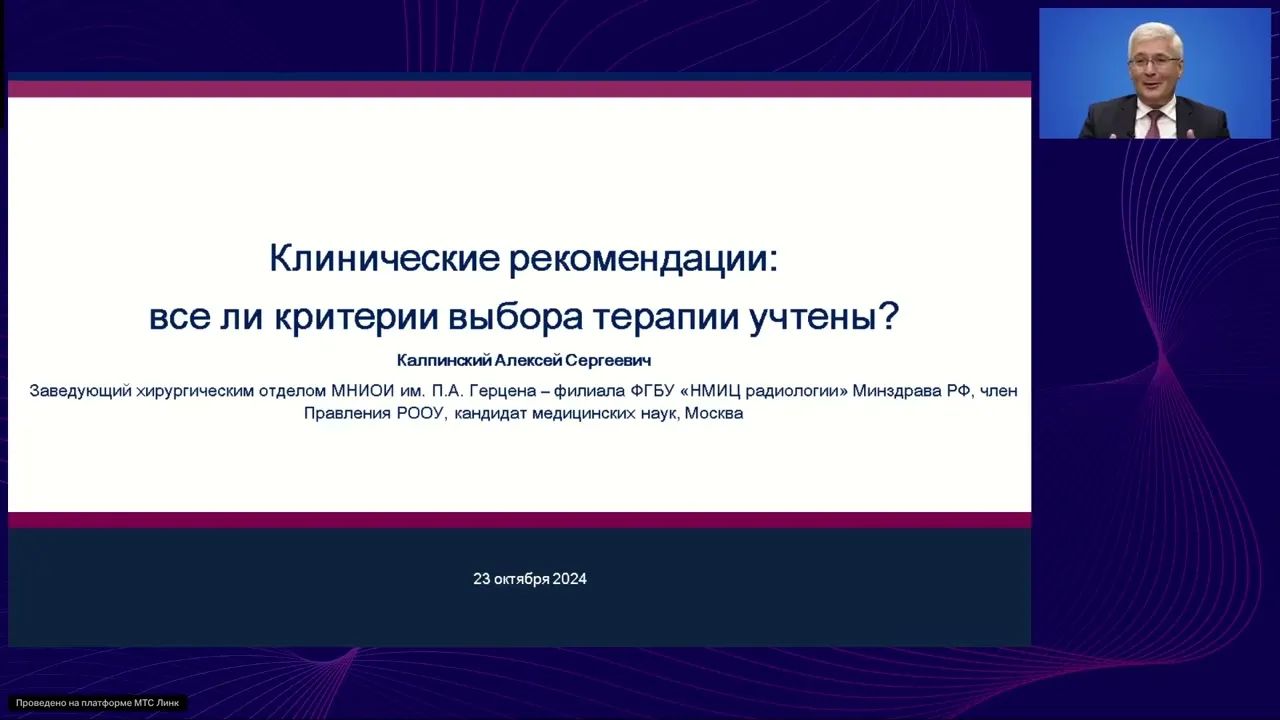 Клинические рекомендации:
все ли критерии выбора терапии учтены?

Калпинский Алексей Сергеевич

Заведующий хирургическим отделом МНИОИ им. П.А. Герцена – филиала ФГБУ «НМИЦ радиологии» Минздрава РФ, член Правления РООУ, кандидат медицинских наук, Москва

23 октября 2024

Проведено на платформе МТС Линк